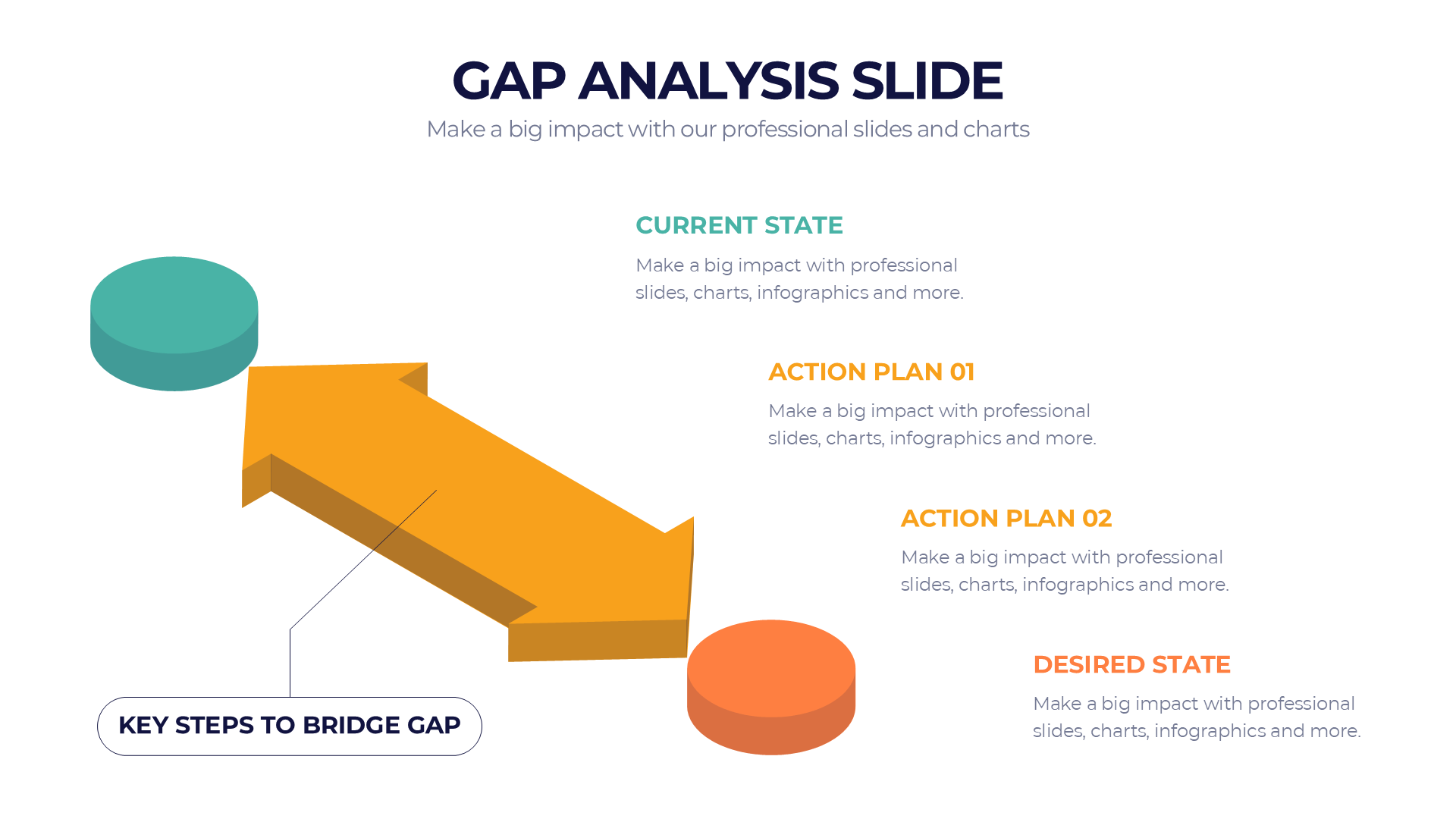 GAP ANALYSIS SLIDE

Make a big impact with our professional slides and charts

CURRENT STATE

Make a big impact with professional slides, charts, infographics and more.

ACTION PLAN 01

Make a big impact with professional slides, charts, infographics and more.

ACTION PLAN 02

Make a big impact with professional slides, charts, infographics and more.

DESIRED STATE

Make a big impact with professional slides, charts, infographics and more.

KEY STEPS TO BRIDGE GAP